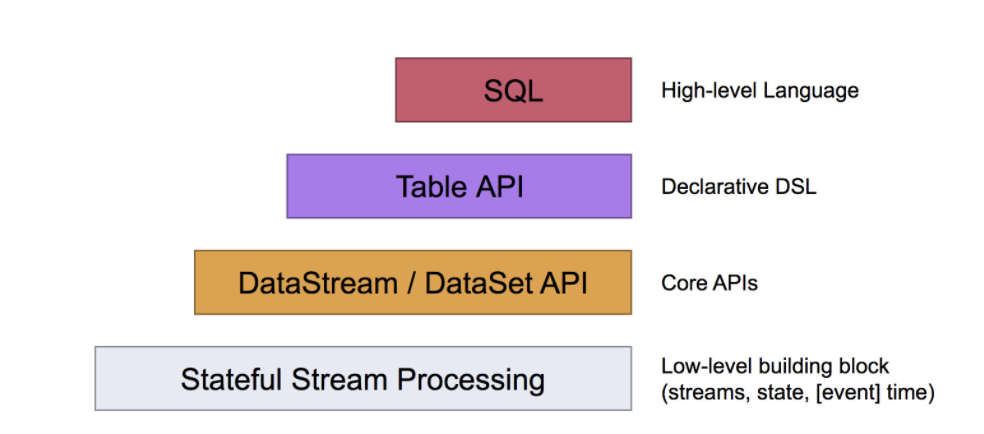 SQL
High-level Language

Table API
Declarative DSL

DataStream / DataSet API
Core APIs

Stateful Stream Processing
Low-level building block (streams, state, [event] time)